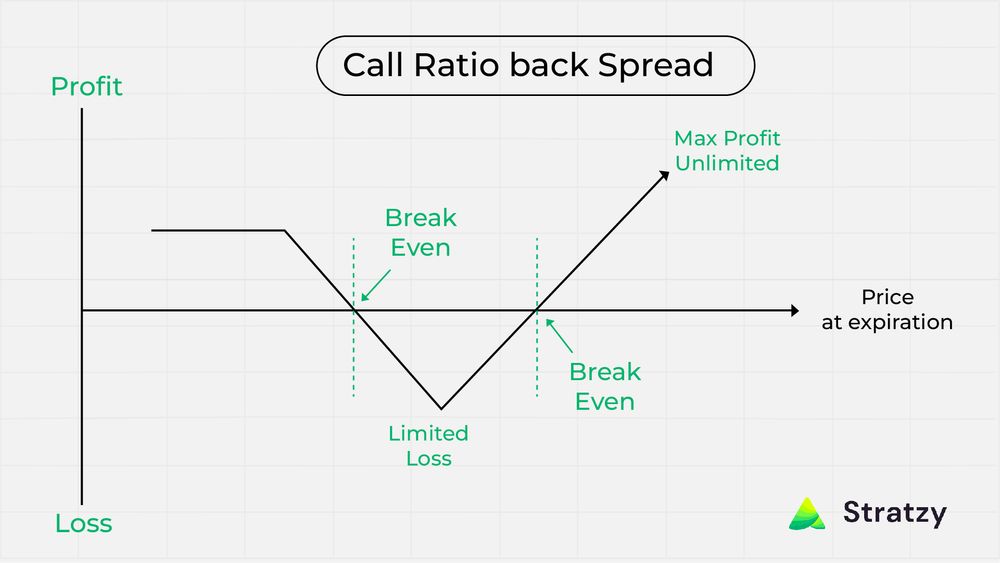 Call Ratio back Spread

Profit

Max Profit Unlimited

Break Even

Price at expiration

Break Even

Limited Loss

Loss

Stratzy